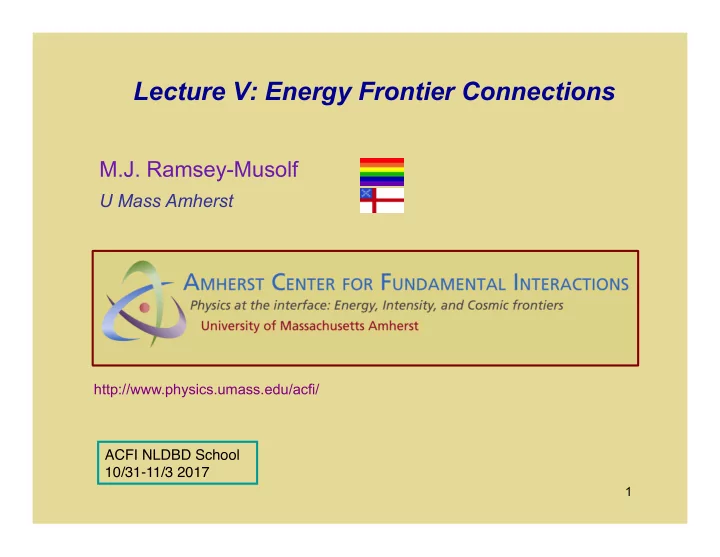 Lecture V: Energy Frontier Connections

M.J. Ramsey-Musolf

U Mass Amherst

AMHERST CENTER FOR FUNDAMENTAL INTERACTIONS

Physics at the interface: Energy, Intensity, and Cosmic frontiers

University of Massachusetts Amherst

http://www.physics.umass.edu/acfi/

ACFI NLDBD School
10/31-11/3 2017

1